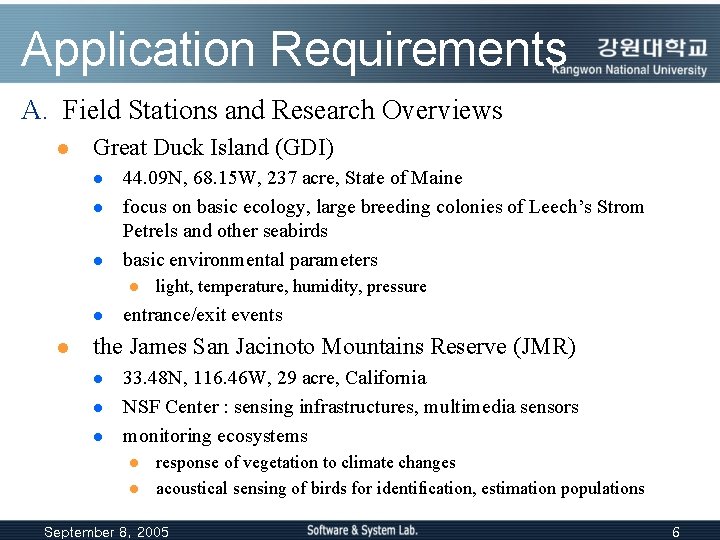 Application Requirements

강원대학교
Kangwon National University

A. Field Stations and Research Overviews

- Great Duck Island (GDI)
  - 44.09N, 68.15W, 237 acre, State of Maine
  - focus on basic ecology, large breeding colonies of Leech's Strom Petrels and other seabirds
  - basic environmental parameters
    - light, temperature, humidity, pressure
  - entrance/exit events
- the James San Jacinoto Mountains Reserve (JMR)
  - 33.48N, 116.46W, 29 acre, California
  - NSF Center : sensing infrastructures, multimedia sensors
  - monitoring ecosystems
    - response of vegetation to climate changes
    - acoustical sensing of birds for identification, estimation populations

September 8, 2005

Software & System Lab.

6